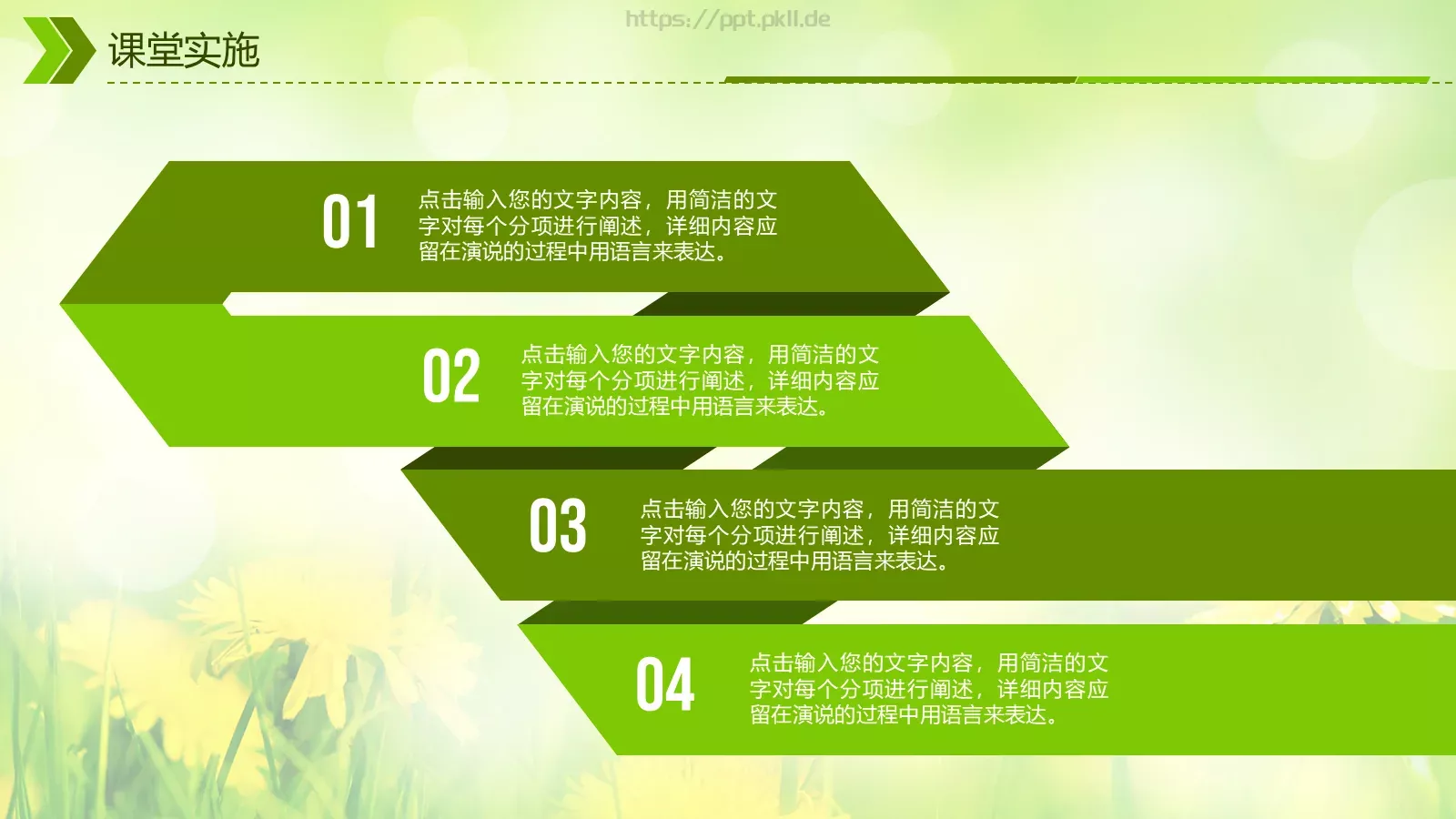 课堂实施

https://ppt.pkll.de

01
点击输入您的文字内容，用简洁的文字对每个分项进行阐述，详细内容应留在演说的过程中用语言来表达。

02
点击输入您的文字内容，用简洁的文字对每个分项进行阐述，详细内容应留在演说的过程中用语言来表达。

03
点击输入您的文字内容，用简洁的文字对每个分项进行阐述，详细内容应留在演说的过程中用语言来表达。

04
点击输入您的文字内容，用简洁的文字对每个分项进行阐述，详细内容应留在演说的过程中用语言来表达。